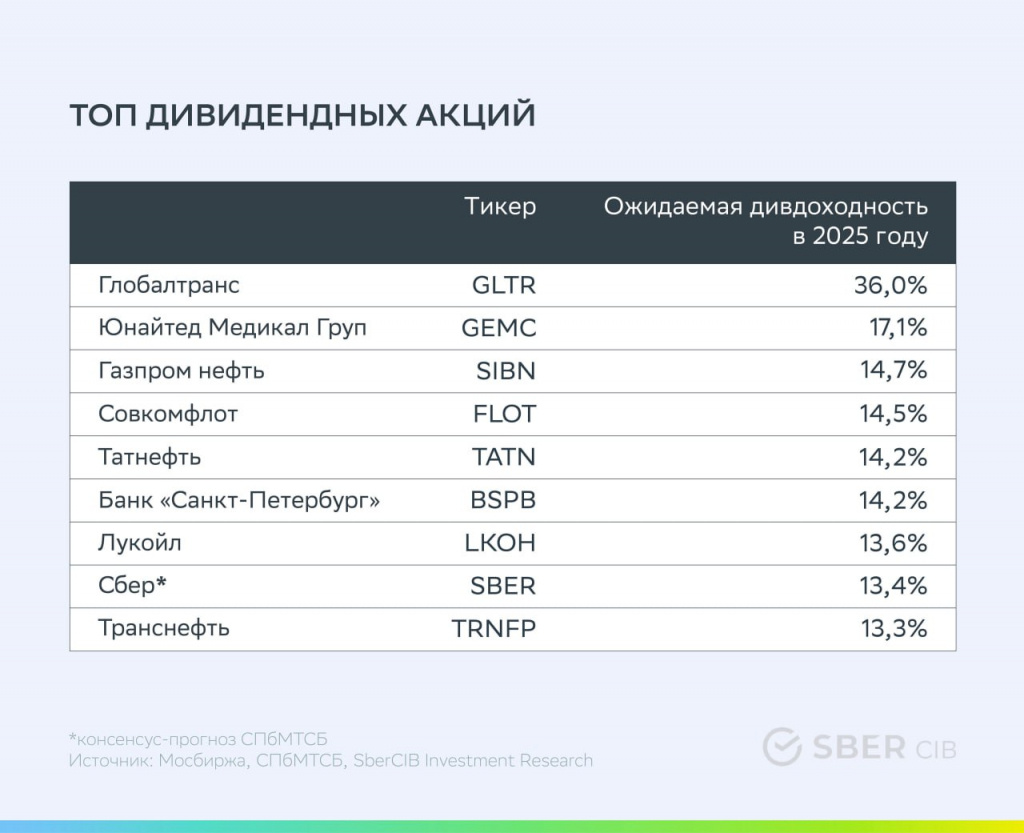 ТОП ДИВИДЕНДНЫХ АКЦИЙ

| | Тикер | Ожидаемая дивдоходность в 2025 году |
|---|---|---|
| Глобалтранс | GLTR | 36,0% |
| Юнайтед Медикал Груп | GEMC | 17,1% |
| Газпром нефть | SIBN | 14,7% |
| Совкомфлот | FLOT | 14,5% |
| Татнефть | TATN | 14,2% |
| Банк «Санкт-Петербург» | BSPB | 14,2% |
| Лукойл | LKOH | 13,6% |
| Сбер* | SBER | 13,4% |
| Транснефть | TRNFP | 13,3% |

*консенсус-прогноз СПбМТСБ
Источник: Мосбиржа, СПбМТСБ, SberCIB Investment Research

SBER CIB